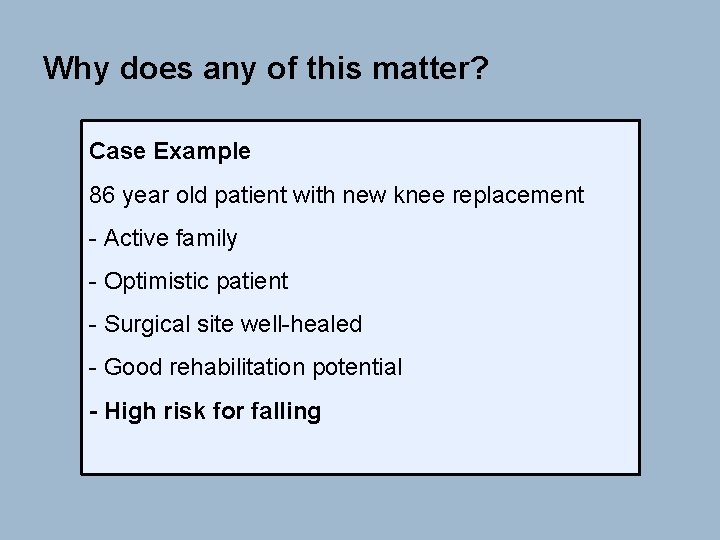 Why does any of this matter?

Case Example

86 year old patient with new knee replacement

- Active family

- Optimistic patient

- Surgical site well-healed

- Good rehabilitation potential

- High risk for falling